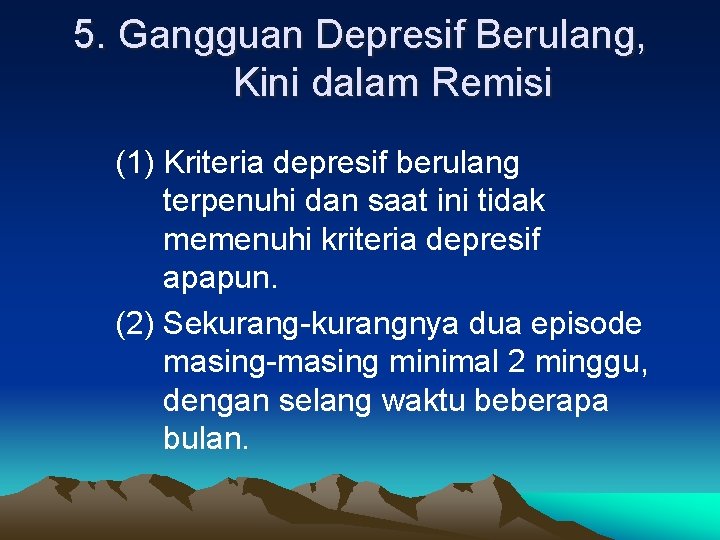 5. Gangguan Depresif Berulang, Kini dalam Remisi

(1) Kriteria depresif berulang terpenuhi dan saat ini tidak memenuhi kriteria depresif apapun.

(2) Sekurang-kurangnya dua episode masing-masing minimal 2 minggu, dengan selang waktu beberapa bulan.